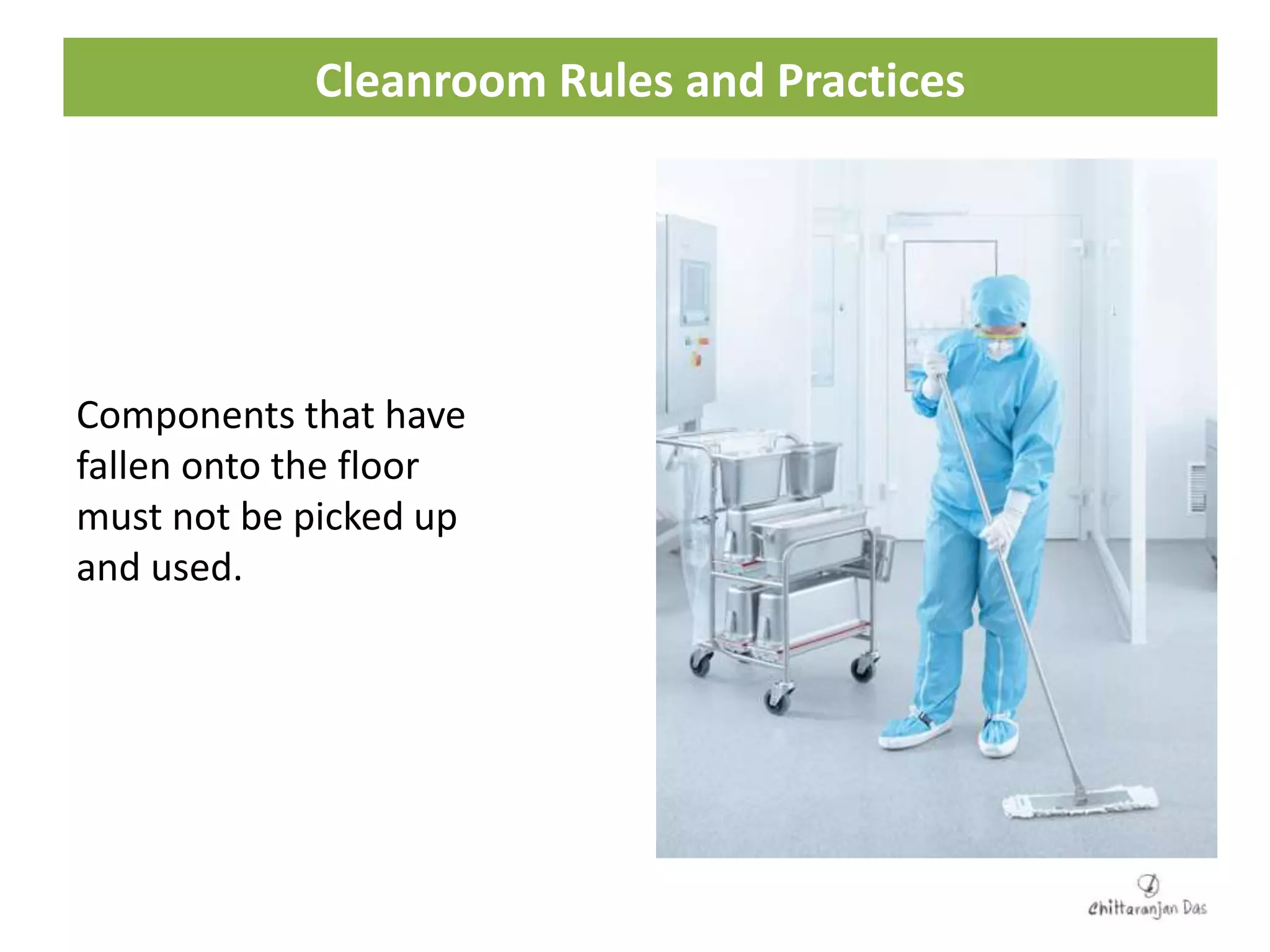 Cleanroom Rules and Practices

Components that have fallen onto the floor must not be picked up and used.

Chittaranjan Das